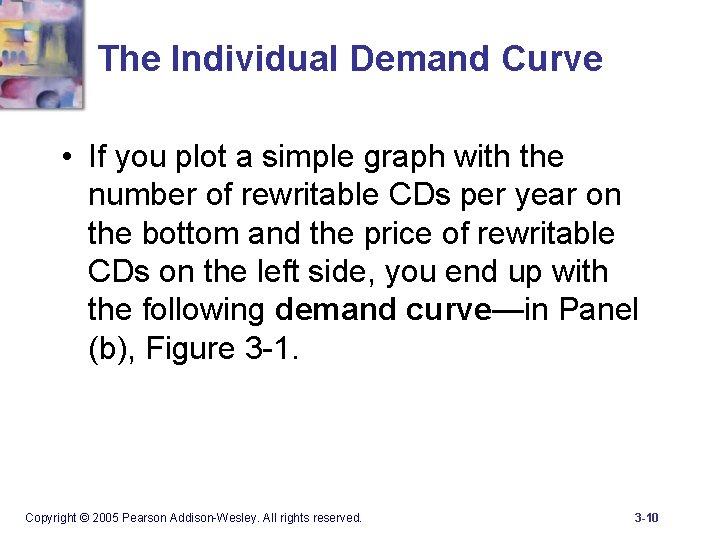 The Individual Demand Curve

• If you plot a simple graph with the number of rewritable CDs per year on the bottom and the price of rewritable CDs on the left side, you end up with the following demand curve—in Panel (b), Figure 3-1.

Copyright © 2005 Pearson Addison-Wesley. All rights reserved.

3-10